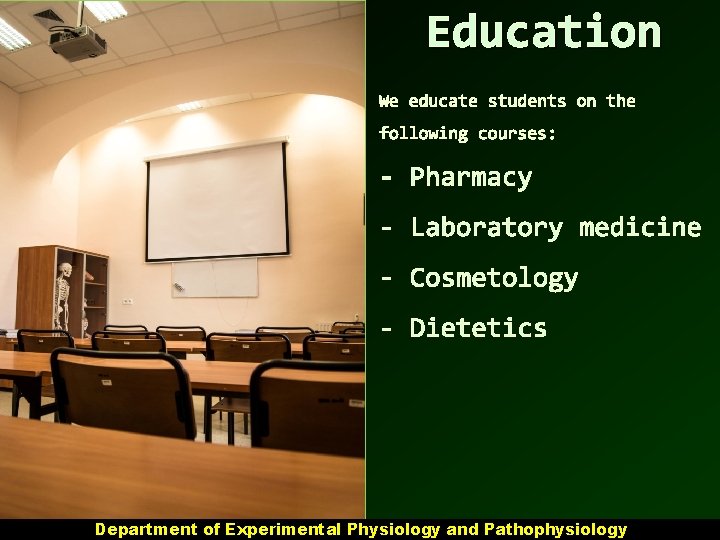 Education

We educate students on the following courses:

- Pharmacy
- Laboratory medicine
- Cosmetology
- Dietetics

Department of Experimental Physiology and Pathophysiology